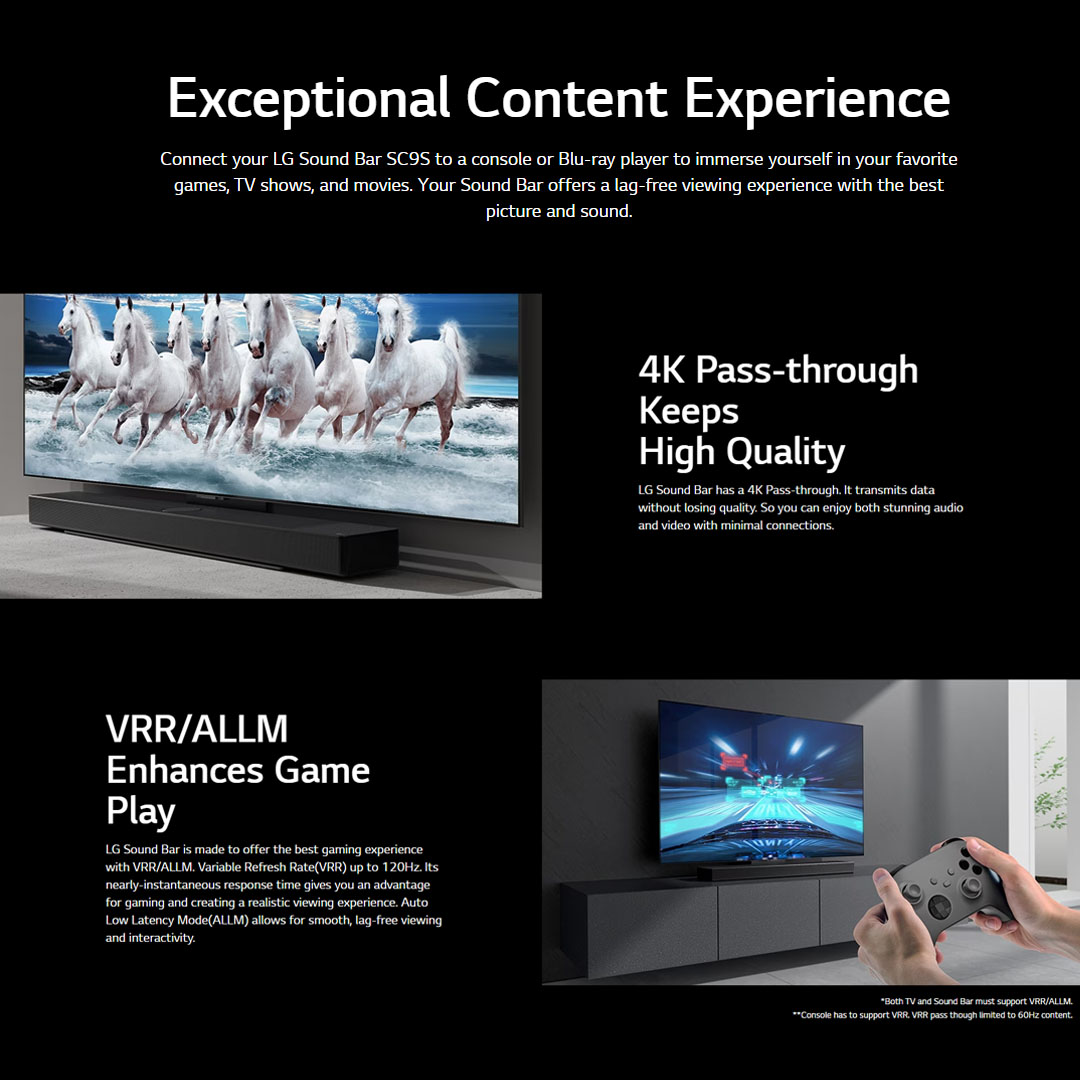 Exceptional Content Experience

Connect your LG Sound Bar SC9S to a console or Blu-ray player to immerse yourself in your favorite games, TV shows, and movies. Your Sound Bar offers a lag-free viewing experience with the best picture and sound.

4K Pass-through Keeps High Quality

LG Sound Bar has a 4K Pass-through. It transmits data without losing quality. So you can enjoy both stunning audio and video with minimal connections.

VRR/ALLM Enhances Game Play

LG Sound Bar is made to offer the best gaming experience with VRR/ALLM. Variable Refresh Rate(VRR) up to 120Hz. Its nearly-instantaneous response time gives you an advantage for gaming and creating a realistic viewing experience. Auto Low Latency Mode(ALLM) allows for smooth, lag-free viewing and interactivity.

*Both TV and Sound Bar must support VRR/ALLM.
**Console has to support VRR. VRR pass though limited to 60Hz content.